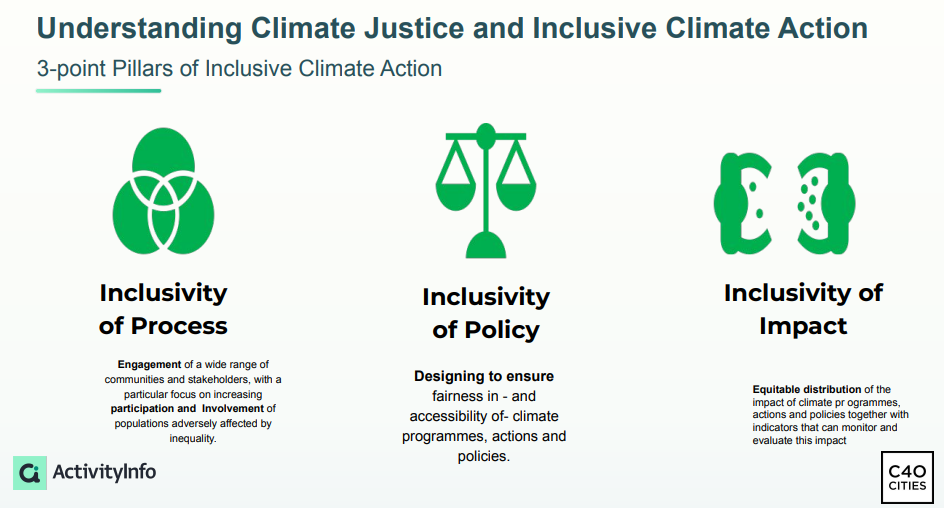 Understanding Climate Justice and Inclusive Climate Action

3-point Pillars of Inclusive Climate Action

Inclusivity of Process

Engagement of a wide range of communities and stakeholders, with a particular focus on increasing participation and Involvement of populations adversely affected by inequality.

Inclusivity of Policy

Designing to ensure fairness in - and accessibility of- climate programmes, actions and policies.

Inclusivity of Impact

Equitable distribution of the impact of climate pr ogrammes, actions and policies together with indicators that can monitor and evaluate this impact

ActivityInfo

C40 CITIES